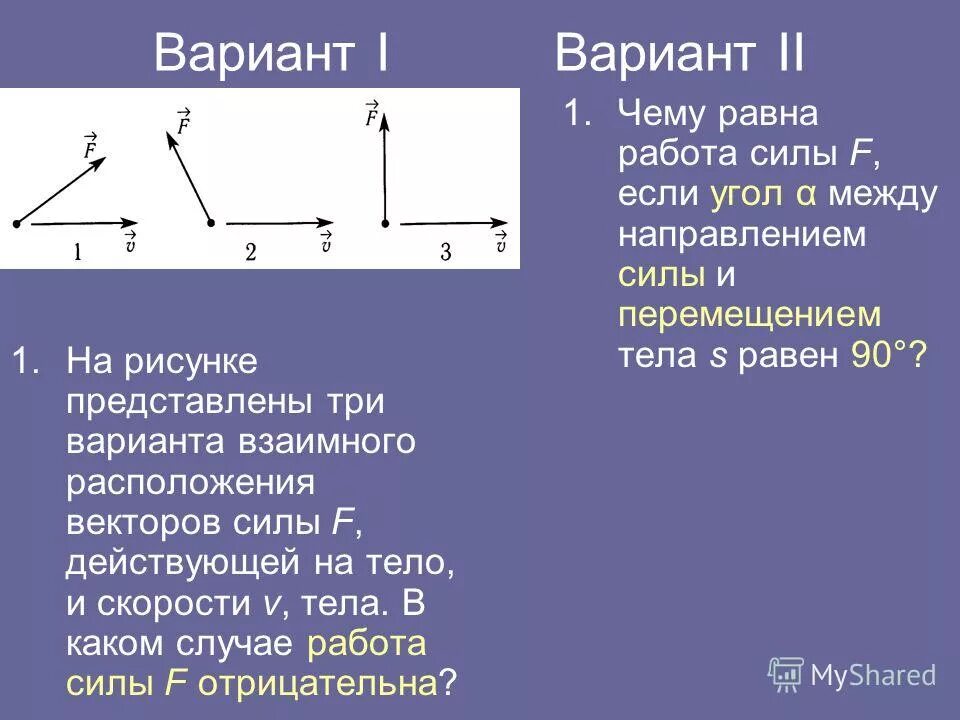 Вариант I

$\vec{F}$ $\vec{v}$ 1 $\vec{F}$ $\vec{v}$ 2 $\vec{F}$ $\vec{v}$ 3

1. На рисунке представлены три варианта взаимного расположения векторов силы $F$, действующей на тело, и скорости $v$, тела. В каком случае работа силы $F$ отрицательна?

Вариант II

1. Чему равна работа силы $F$, если угол α между направлением силы и перемещением тела $s$ равен 90°?

MyShared